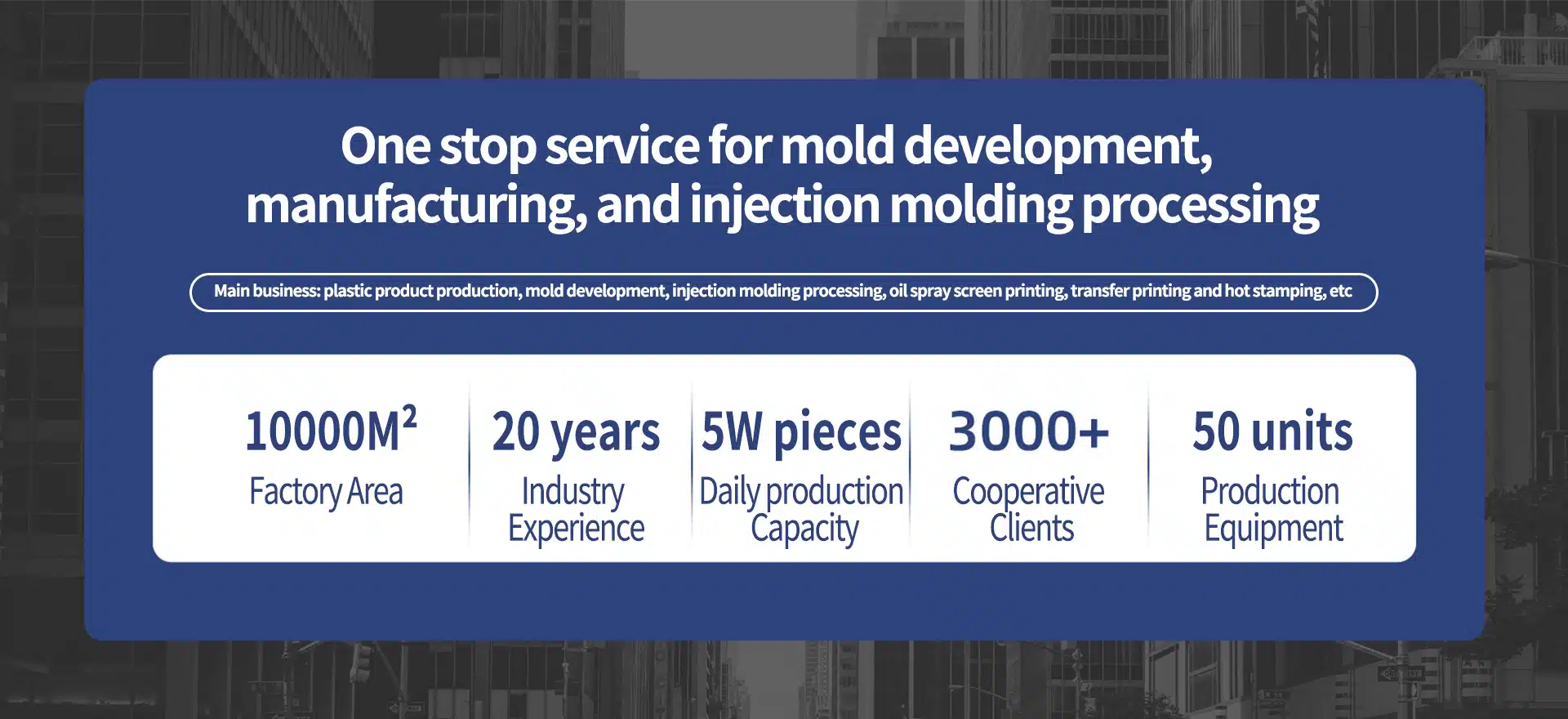 One stop service for mold development, manufacturing, and injection molding processing

Main business: plastic product production, mold development, injection molding processing, oil spray screen printing, transfer printing and hot stamping, etc

$10000M^2$
Factory Area

20 years
Industry Experience

5W pieces
Daily production Capacity

3000+
Cooperative Clients

50 units
Production Equipment